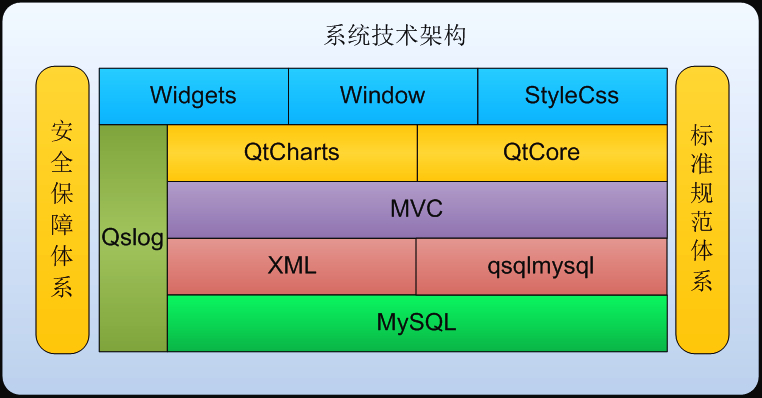 系统技术架构

安全保障体系

Widgets

Window

StyleCss

Qslog

QtCharts

QtCore

MVC

XML

qsqlmysql

MySQL

标准规范体系